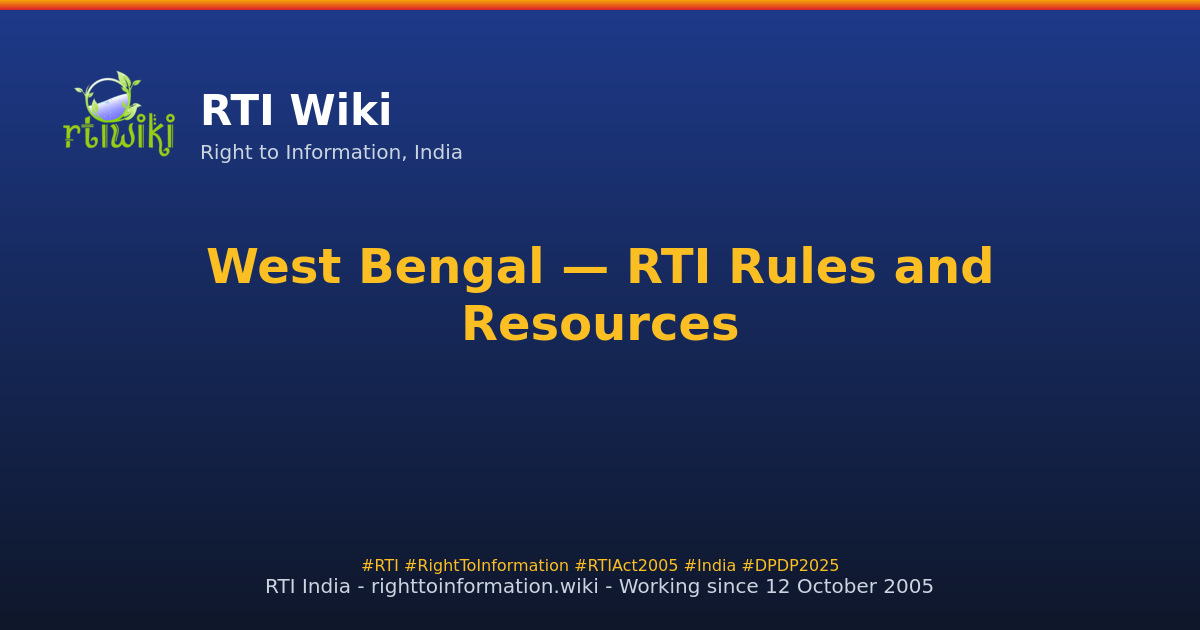 rtiwiki

RTI Wiki
Right to Information, India

West Bengal — RTI Rules and Resources

#RTI #RightToInformation #RTIAct2005 #India #DPDP2025
RTI India - righttoinformation.wiki - Working since 12 October 2005